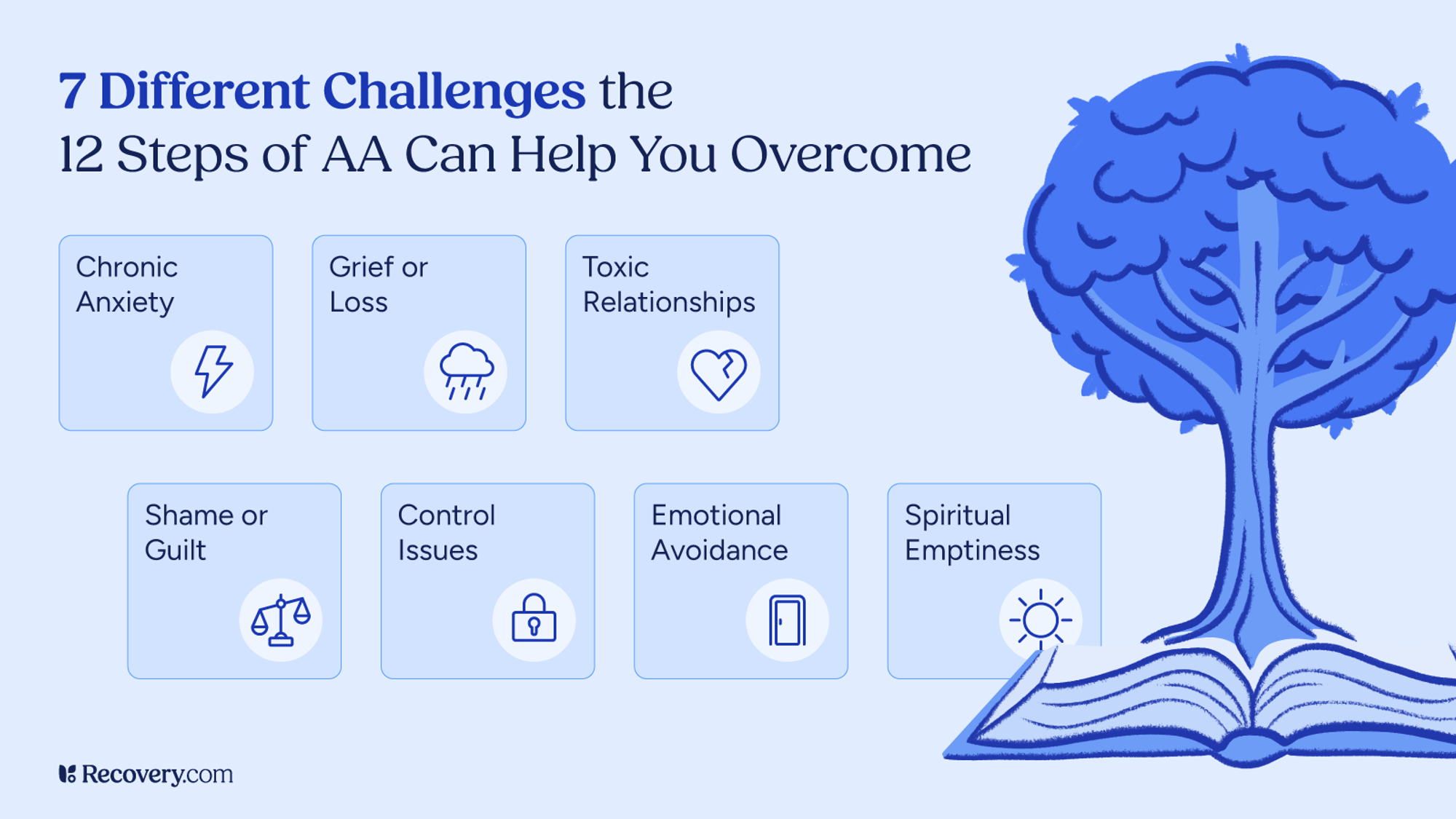 7 Different Challenges the
12 Steps of AA Can Help You Overcome

Chronic Anxiety

Grief or Loss

Toxic Relationships

Shame or Guilt

Control Issues

Emotional Avoidance

Spiritual Emptiness

Recovery.com